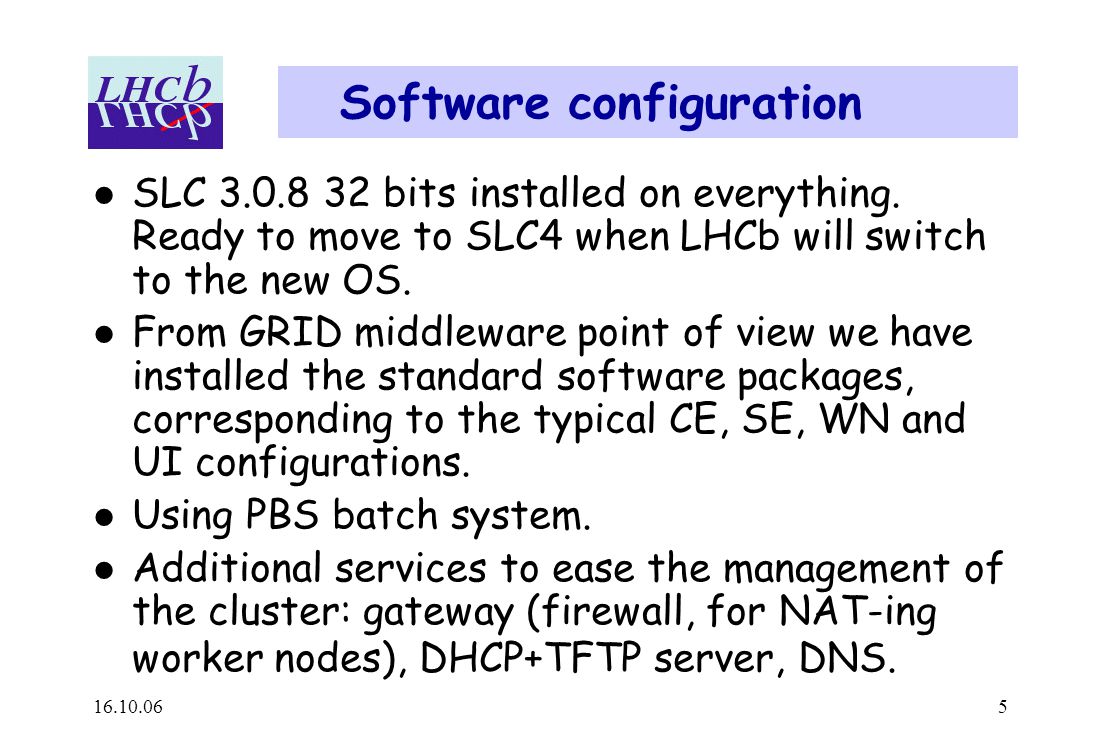 LHCb

Software configuration

- SLC 3.0.8 32 bits installed on everything. Ready to move to SLC4 when LHCb will switch to the new OS.
- From GRID middleware point of view we have installed the standard software packages, corresponding to the typical CE, SE, WN and UI configurations.
- Using PBS batch system.
- Additional services to ease the management of the cluster: gateway (firewall, for NAT-ing worker nodes), DHCP+TFTP server, DNS.

16.10.06

5